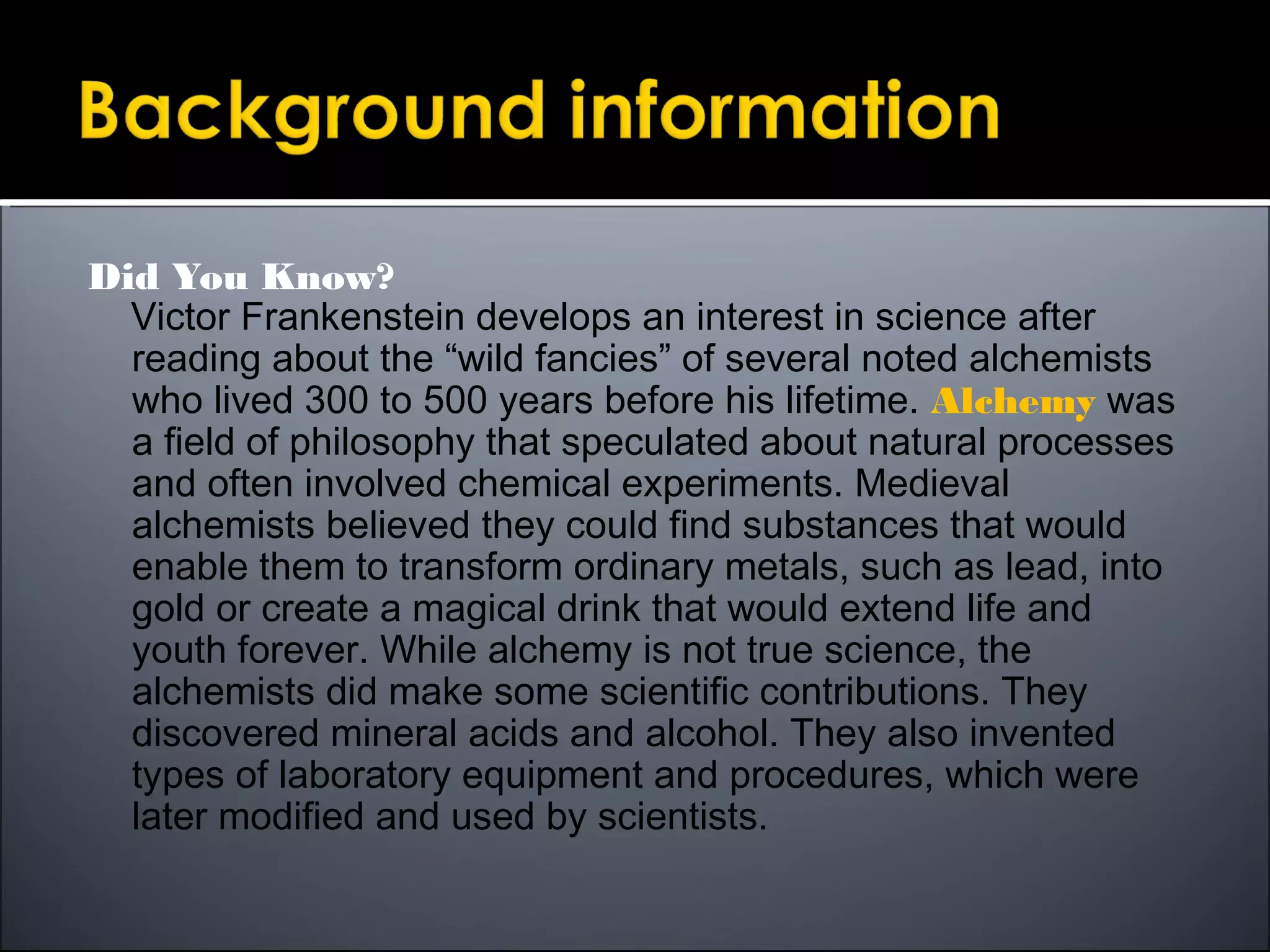 Background information

Did You Know?

Victor Frankenstein develops an interest in science after reading about the “wild fancies” of several noted alchemists who lived 300 to 500 years before his lifetime. Alchemy was a field of philosophy that speculated about natural processes and often involved chemical experiments. Medieval alchemists believed they could find substances that would enable them to transform ordinary metals, such as lead, into gold or create a magical drink that would extend life and youth forever. While alchemy is not true science, the alchemists did make some scientific contributions. They discovered mineral acids and alcohol. They also invented types of laboratory equipment and procedures, which were later modified and used by scientists.